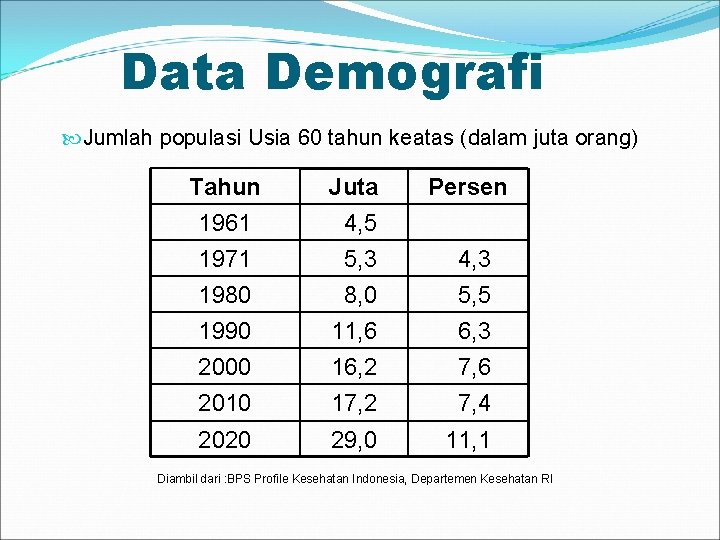 Data Demografi

Jumlah populasi Usia 60 tahun keatas (dalam juta orang)

| Tahun | Juta | Persen |
|---|---|---|
| 1961 | 4,5 | |
| 1971 | 5,3 | 4,3 |
| 1980 | 8,0 | 5,5 |
| 1990 | 11,6 | 6,3 |
| 2000 | 16,2 | 7,6 |
| 2010 | 17,2 | 7,4 |
| 2020 | 29,0 | 11,1 |

Diambil dari :BPS Profile Kesehatan Indonesia, Departemen Kesehatan RI